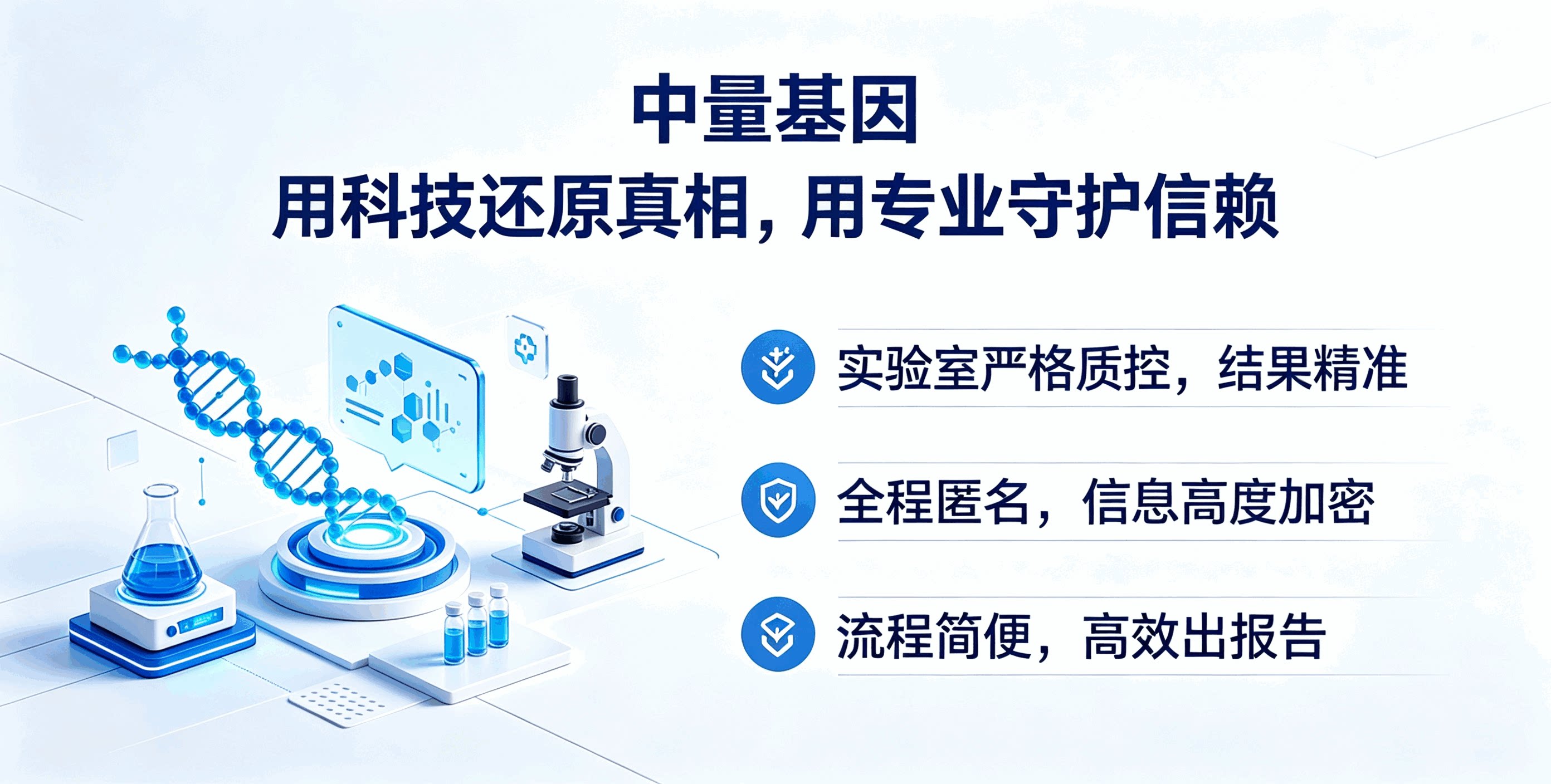 中量基因

用科技还原真相，用专业守护信赖

实验室严格质控，结果精准

全程匿名，信息高度加密

流程简便，高效出报告